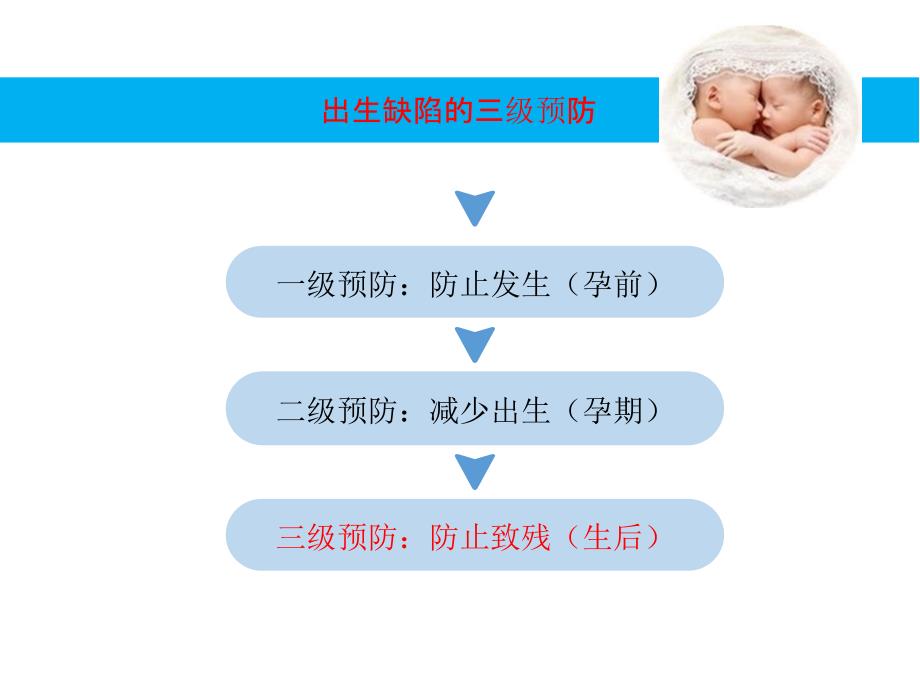 出生缺陷的三级预防

一级预防：防止发生（孕前）

二级预防：减少出生（孕期）

三级预防：防止致残（生后）